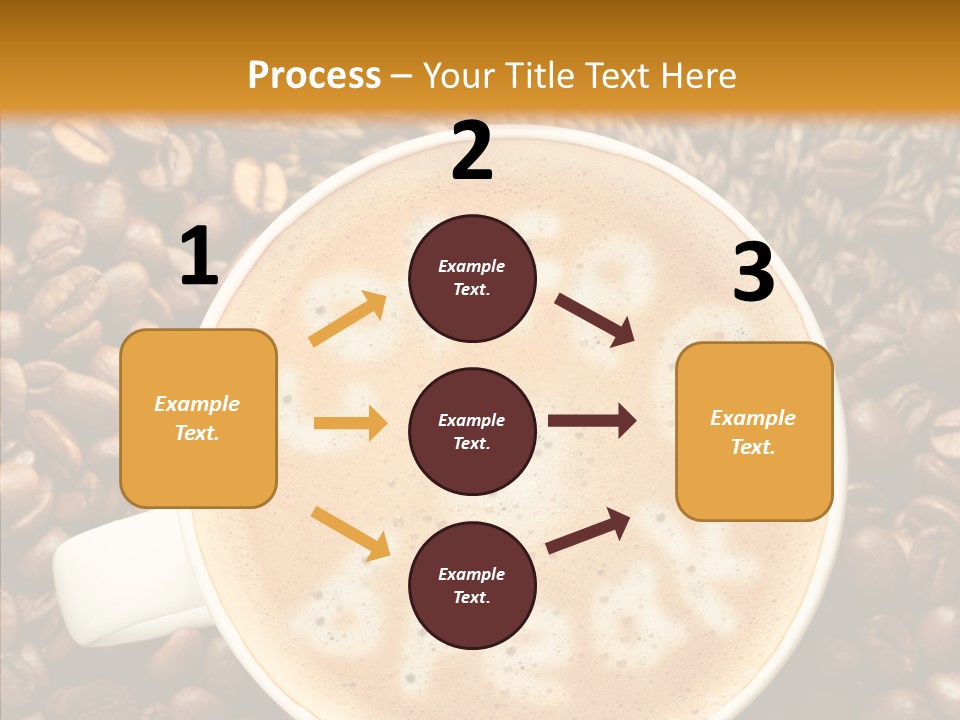 Process – Your Title Text Here

1

Example Text.

2

Example Text.

Example Text.

Example Text.

3

Example Text.